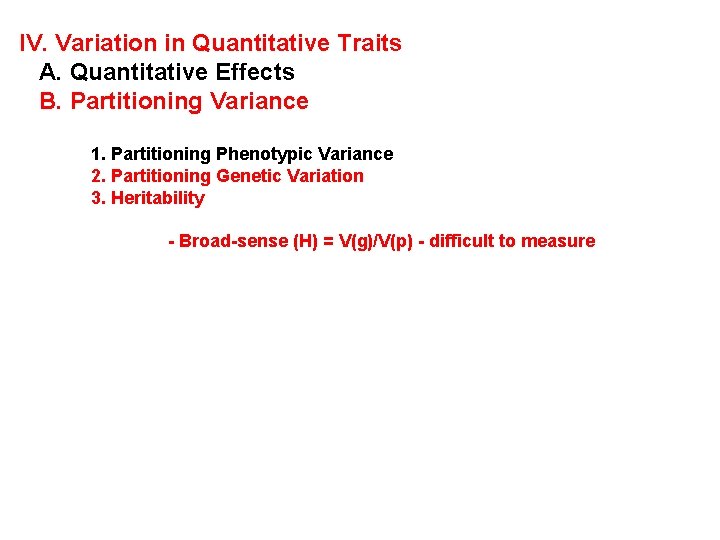 IV. Variation in Quantitative Traits
A. Quantitative Effects
B. Partitioning Variance

1. Partitioning Phenotypic Variance
2. Partitioning Genetic Variation
3. Heritability

- Broad-sense (H) = V(g)/V(p) - difficult to measure